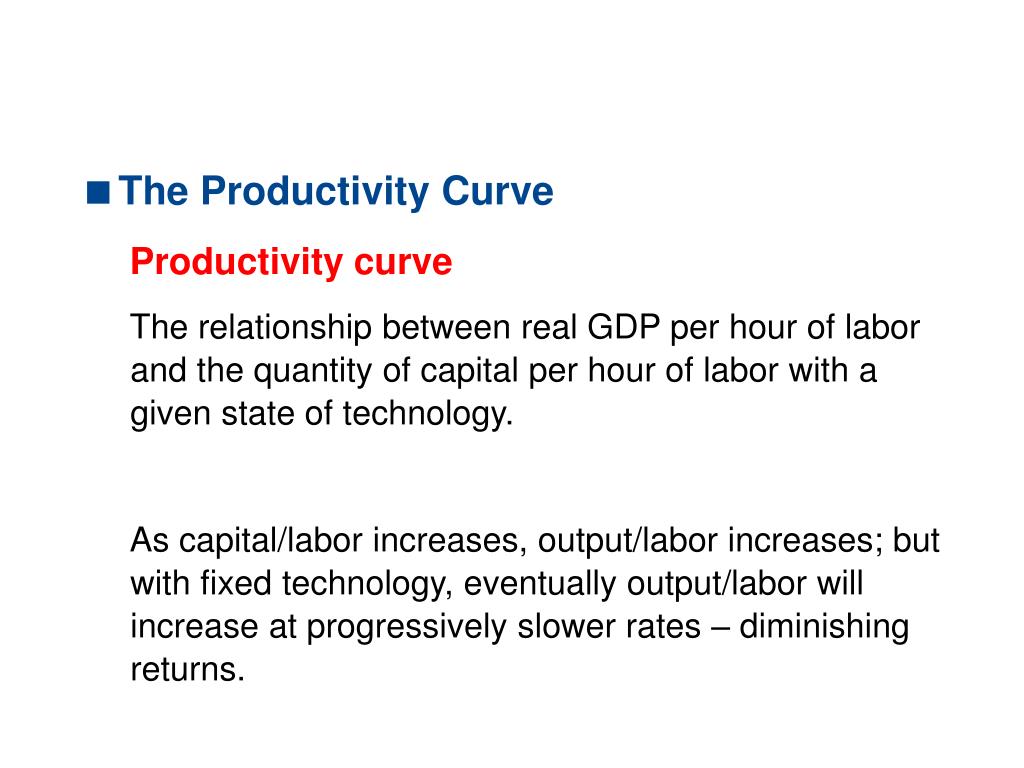 ■ The Productivity Curve

Productivity curve

The relationship between real GDP per hour of labor and the quantity of capital per hour of labor with a given state of technology.

As capital/labor increases, output/labor increases; but with fixed technology, eventually output/labor will increase at progressively slower rates – diminishing returns.